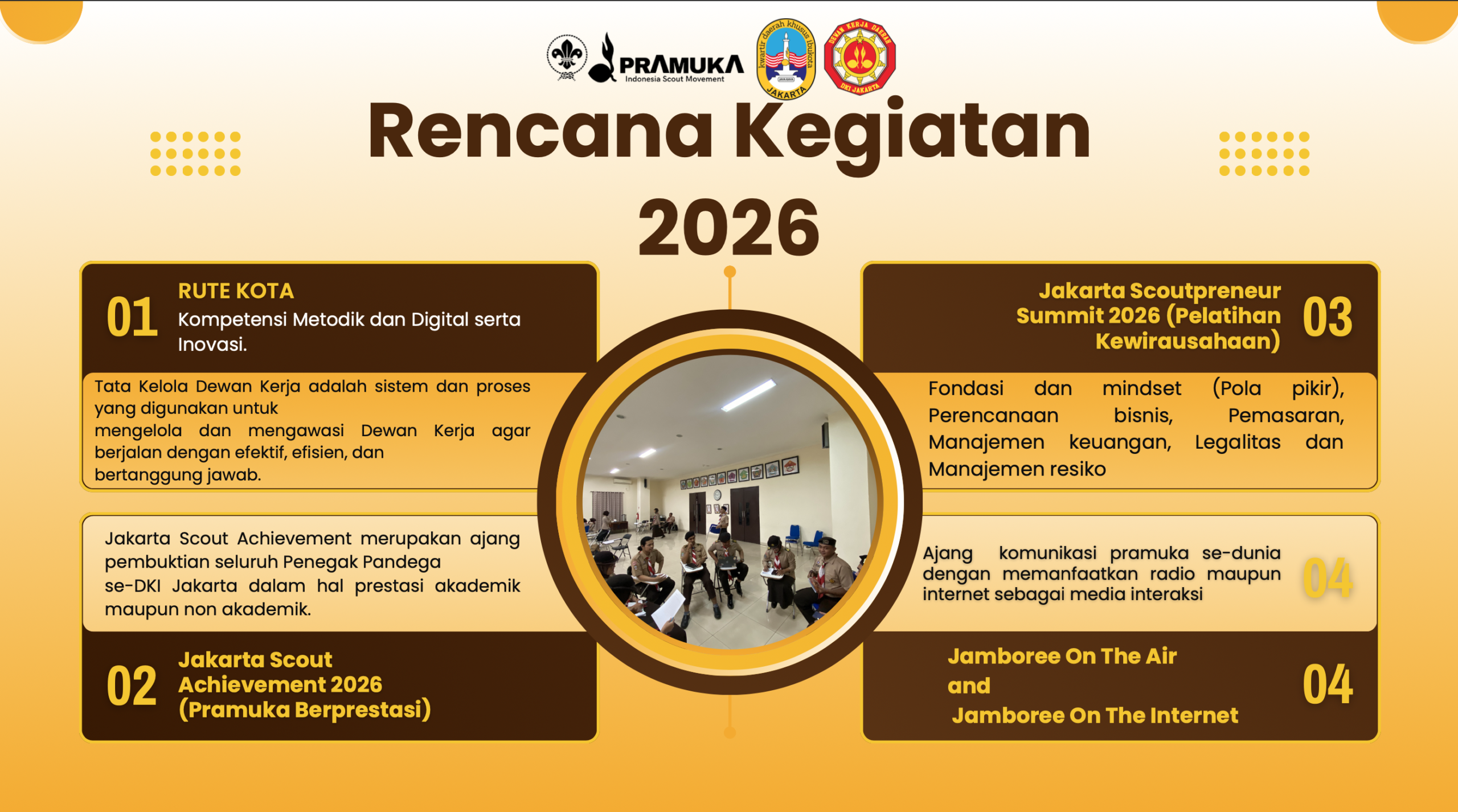 PRAMUKA
Indonesia Scout Movement

kwartir daerah khusus ibukota JAKARTA

DEWAN KERJA DAERAH DKI JAKARTA

Rencana Kegiatan 2026

01 RUTE KOTA
Kompetensi Metodik dan Digital serta Inovasi.

Tata Kelola Dewan Kerja adalah sistem dan proses yang digunakan untuk
mengelola dan mengawasi Dewan Kerja agar berjalan dengan efektif, efisien, dan bertanggung jawab.

Jakarta Scout Achievement merupakan ajang pembuktian seluruh Penegak Pandega
se-DKI Jakarta dalam hal prestasi akademik maupun non akademik.

02 Jakarta Scout Achievement 2026 (Pramuka Berprestasi)

Jakarta Scoutpreneur Summit 2026 (Pelatihan Kewirausahaan) 03

Fondasi dan mindset (Pola pikir), Perencanaan bisnis, Pemasaran, Manajemen keuangan, Legalitas dan Manajemen resiko

Ajang komunikasi pramuka se-dunia dengan memanfaatkan radio maupun internet sebagai media interaksi 04

Jamboree On The Air and Jamboree On The Internet 04